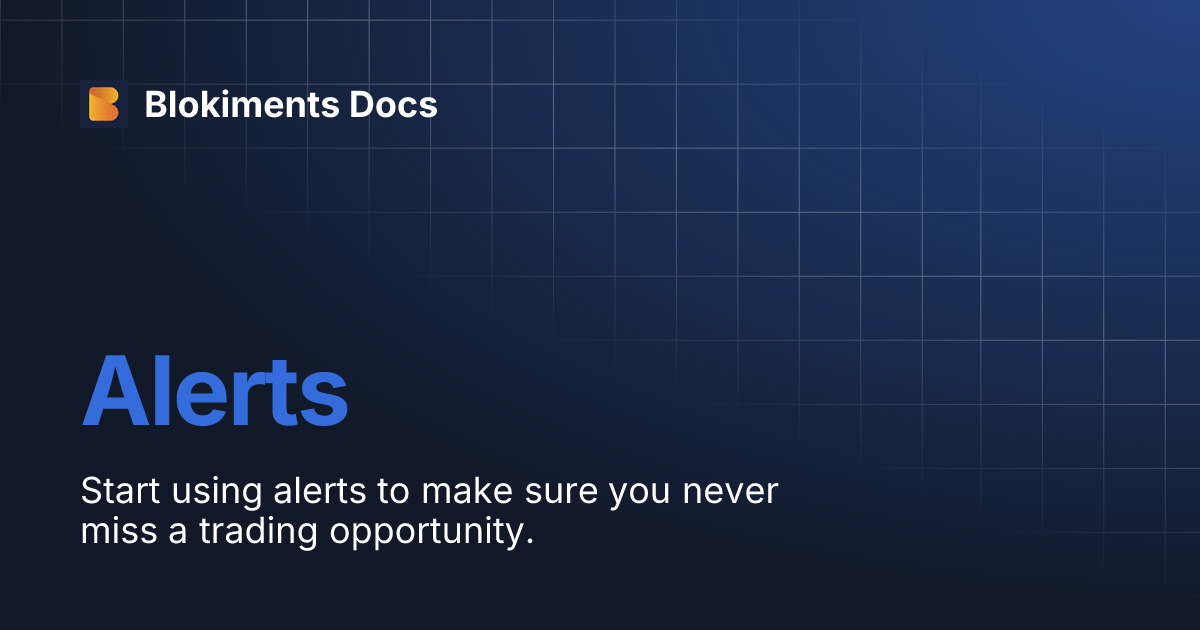 Blokiments Docs

Alerts

Start using alerts to make sure you never miss a trading opportunity.